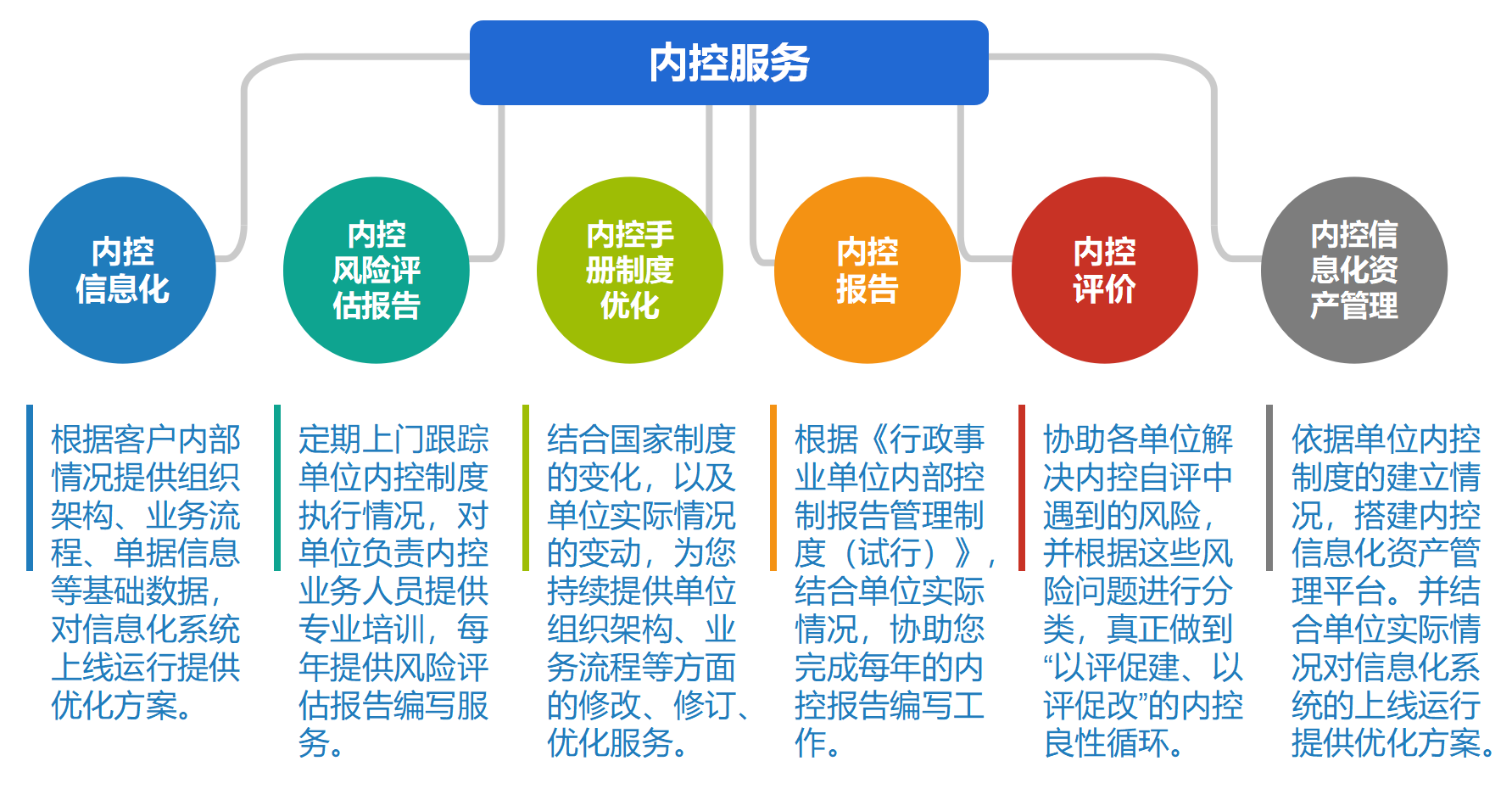 内控服务

内控信息化

内控风险评估报告

内控手册制度优化

内控报告

内控评价

内控信息化资产管理

根据客户内部情况提供组织架构、业务流程、单据信息等基础数据，对信息化系统上线运行提供优化方案。

定期上门跟踪单位内控制度执行情况，对单位负责内控业务人员提供专业培训，每年提供风险评估报告编写服务。

结合国家制度的变化，以及单位实际情况的变动，为您持续提供单位组织架构、业务流程等方面的修改、修订、优化服务。

根据《行政事业单位内部控制报告管理制度（试行）》，结合单位实际情况，协助您完成每年的内控报告编写工作。

协助各单位解决内控自评中遇到的风险，并根据这些风险问题进行分类，真正做到“以评促建、以评促改”的内控良性循环。

依据单位内控制度的建立情况，搭建内控信息化资产管理平台。并结合单位实际情况对信息化系统的上线运行提供优化方案。